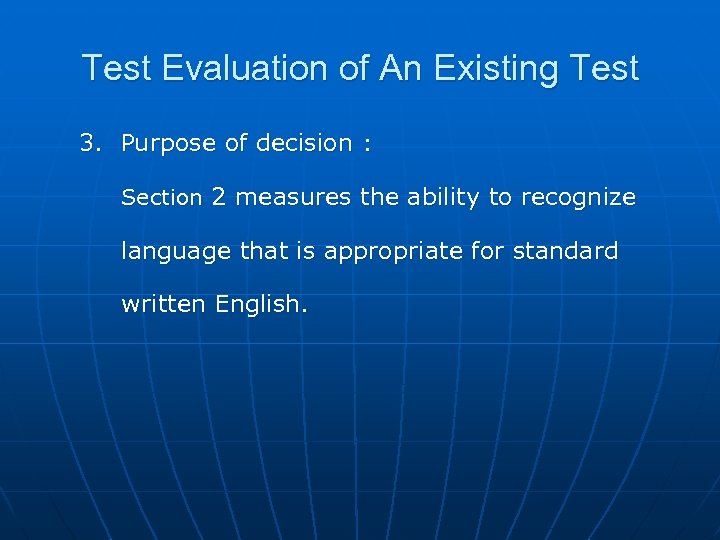 Test Evaluation of An Existing Test

3. Purpose of decision :

Section 2 measures the ability to recognize language that is appropriate for standard written English.